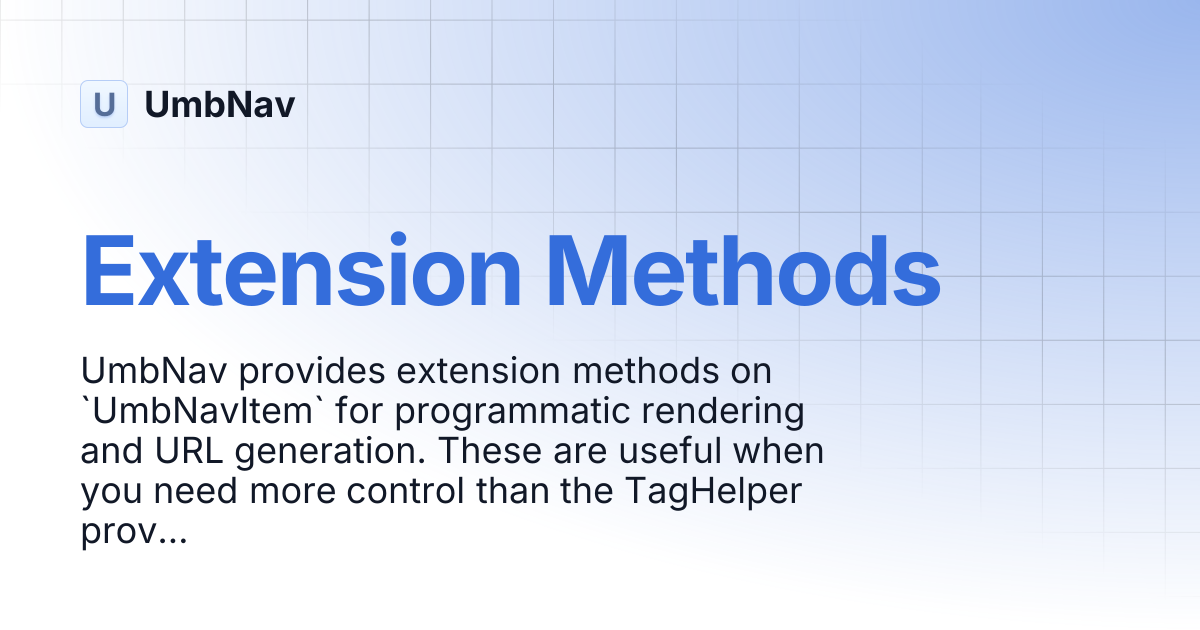 U UmbNav

Extension Methods

UmbNav provides extension methods on `UmbNavItem` for programmatic rendering and URL generation. These are useful when you need more control than the TagHelper prov...